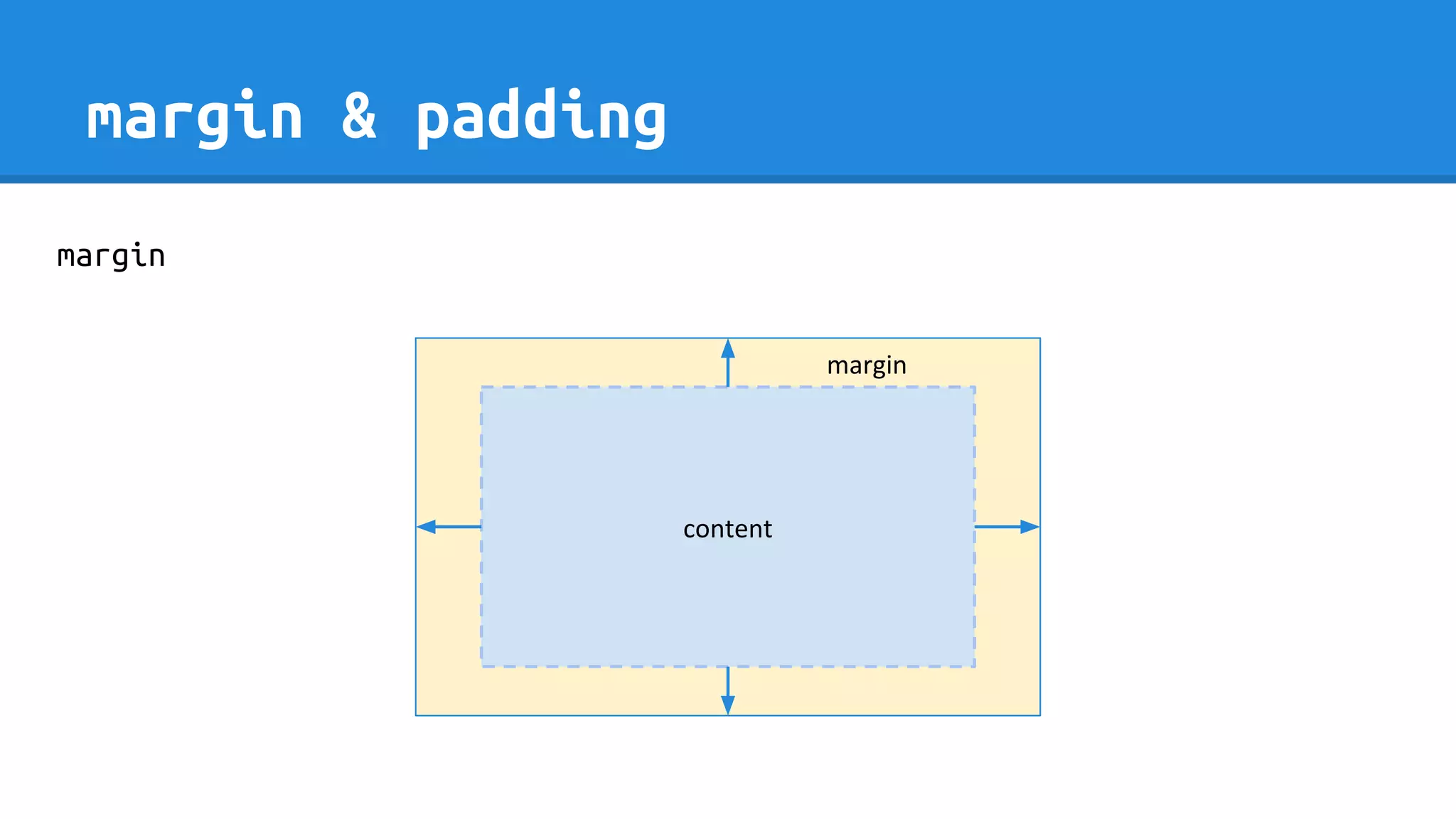 margin & padding

margin

margin

content